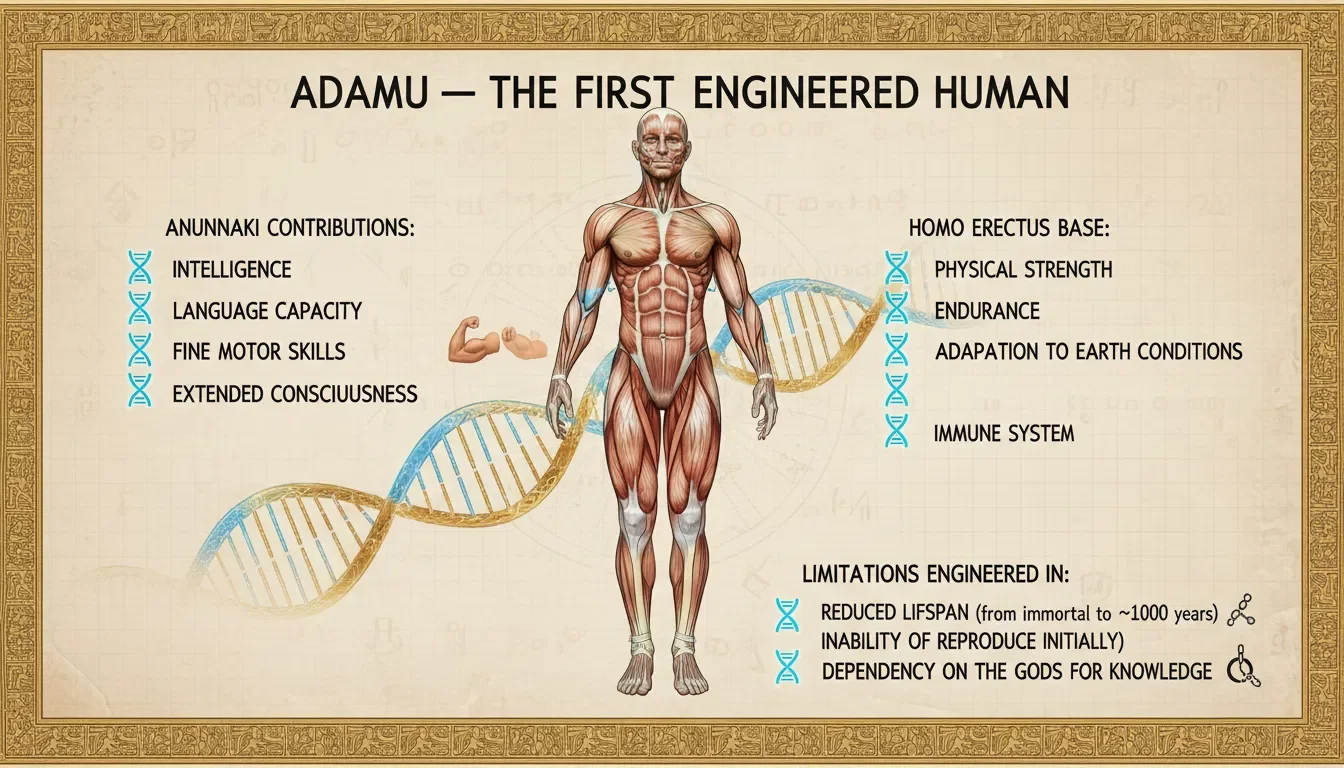 ADAMU — THE FIRST ENGINEERED HUMAN

ANUNNAKI CONTRIBUTIONS:
INTELLIGENCE
LANGUAGE CAPACITY
FINE MOTOR SKILLS
EXTENDED CONSCIUUSNESS

HOMO ERECTUS BASE:
PHYSICAL STRENGTH
ENDURANCE
ADAPATION TO EARTH CONDITIONS
IMMUNE SYSTEM

LIMITATIONS ENGINEERED IN:
REDUCED LIFSPAN (from immortal to ~1000 years)
INABILITY OF REPRODUCE INITIALLY)
DEPENDENCY ON THE GODS FOR KNOWLEDGE